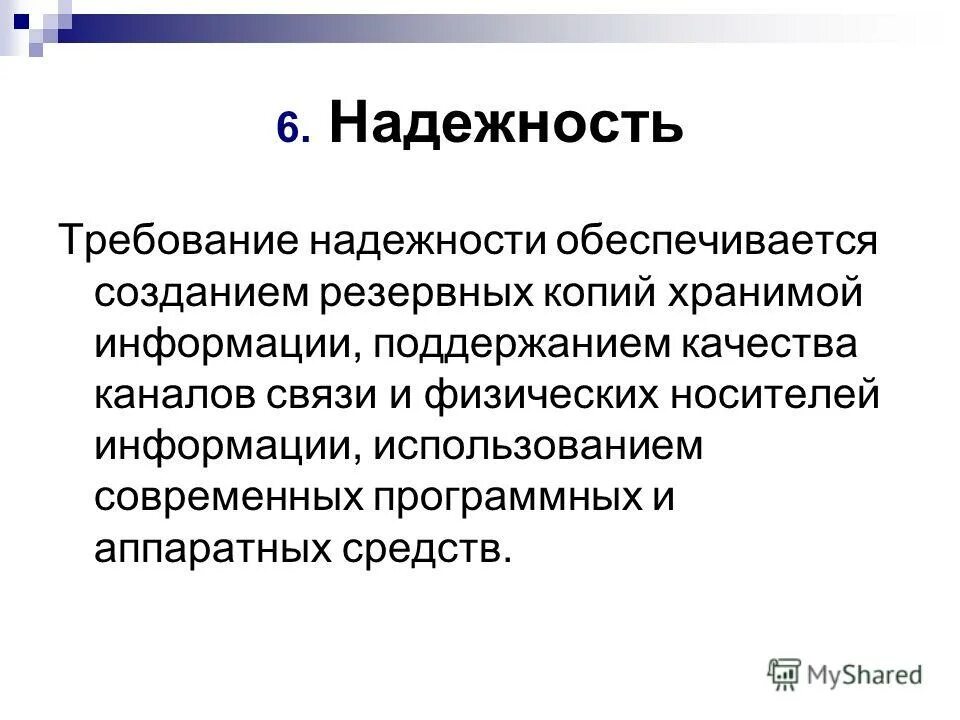 6. Надежность

Требование надежности обеспечивается созданием резервных копий хранимой информации, поддержанием качества каналов связи и физических носителей информации, использованием современных программных и аппаратных средств.

MyShared